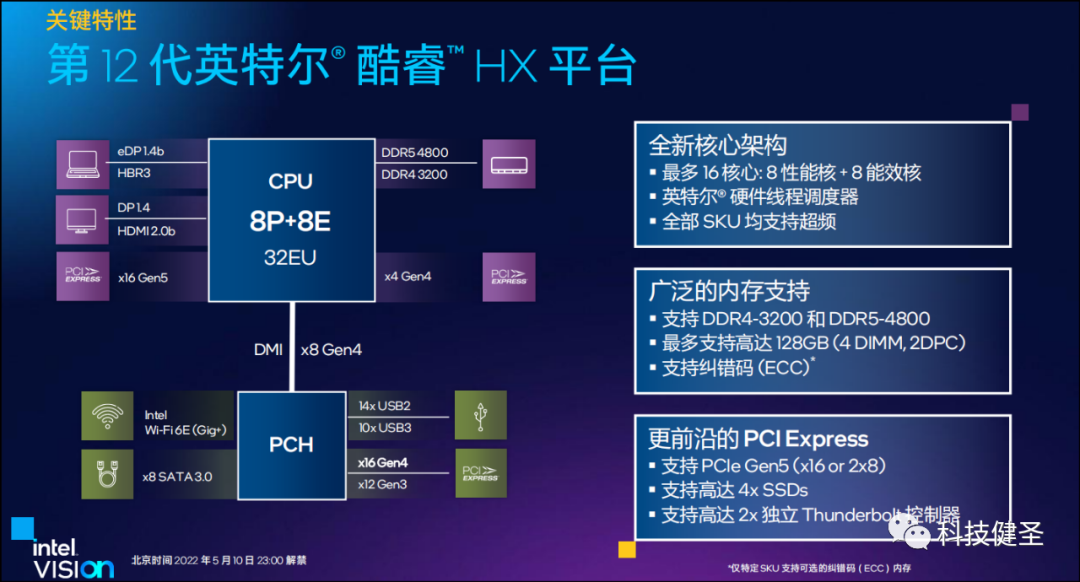 关键特性

第 12 代英特尔® 酷睿™ HX 平台

eDP 1.4b
HBR3

DP 1.4
HDMI 2.0b

PCI EXPRESS
x16 Gen5

CPU
8P+8E
32EU

DDR5 4800
DDR4 3200

x4 Gen4

PCI EXPRESS

DMI x8 Gen4

Intel
Wi-Fi 6E (Gig+)

x8 SATA 3.0

PCH

14x USB2
10x USB3

x16 Gen4
x12 Gen3

PCI EXPRESS

全新核心架构
▪ 最多 16 核心: 8 性能核 + 8 能效核
▪ 英特尔® 硬件线程调度器
▪ 全部 SKU 均支持超频

广泛的内存支持
▪ 支持 DDR4-3200 和 DDR5-4800
▪ 最多支持高达 128GB (4 DIMM, 2DPC)
▪ 支持纠错码 (ECC)*

更前沿的 PCI Express
▪ 支持 PCIe Gen5 (x16 or 2x8)
▪ 支持高达 4x SSDs
▪ 支持高达 2x 独立 Thunderbolt 控制器

intel VISION

北京时间 2022 年 5 月 10 日 23:00 解禁

*仅特定 SKU 支持可选的纠错码 (ECC) 内存

科技健圣